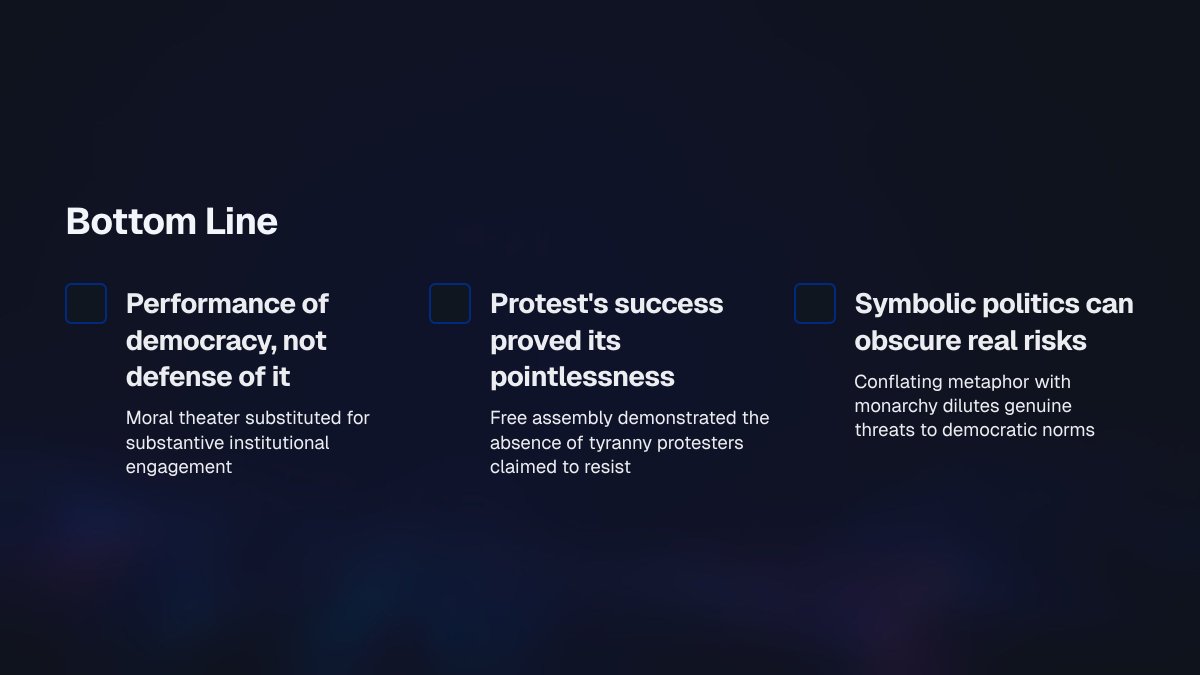 Bottom Line

Performance of democracy, not defense of it

Moral theater substituted for substantive institutional engagement

Protest's success proved its pointlessness

Free assembly demonstrated the absence of tyranny protesters claimed to resist

Symbolic politics can obscure real risks

Conflating metaphor with monarchy dilutes genuine threats to democratic norms